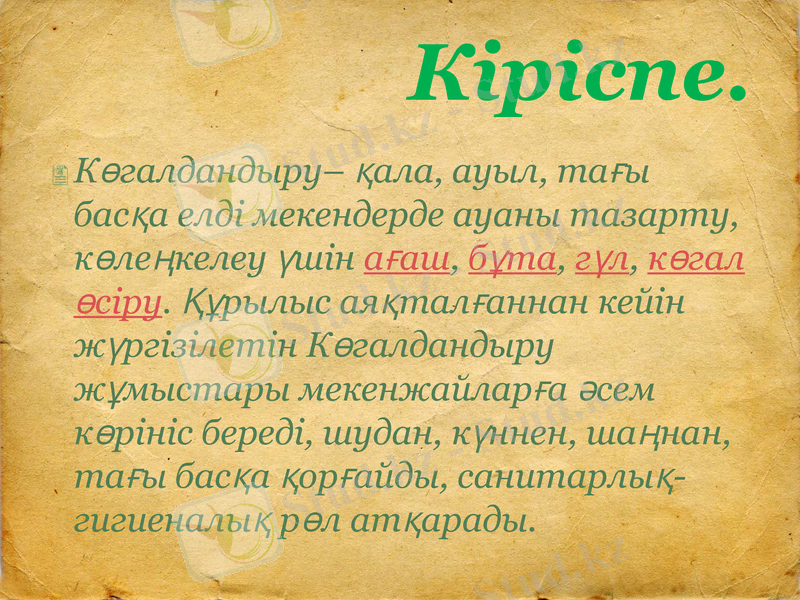 Кіріспе.

Көгалдандыру– қала, ауыл, тағы басқа елді мекендерде ауаны тазарту, көлеңкелеу үшін ағаш, бұта, гүл, көгал өсіру. Құрылыс аяқталғаннан кейін жүргізілетін Көгалдандыру жұмыстары мекенжайларға әсем көрініс береді, шудан, күннен, шаңнан, тағы басқа қорғайды, санитарлық-гигиеналық рөл атқарады.

Stud.kz